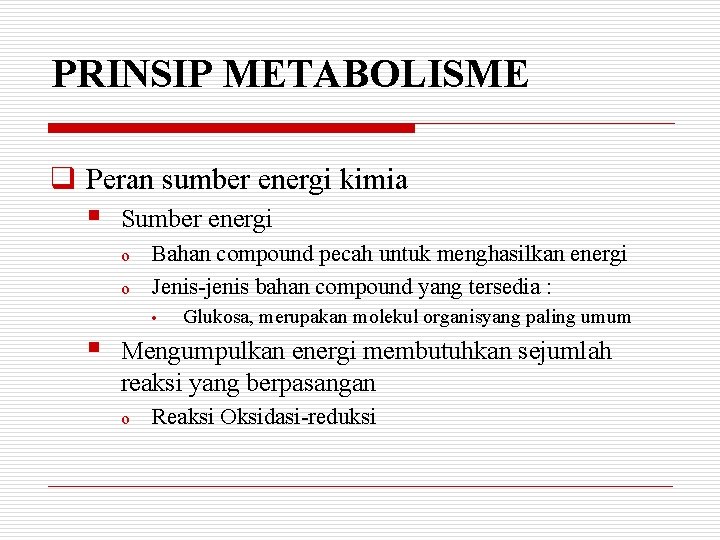 PRINSIP METABOLISME

Peran sumber energi kimia

Sumber energi

Bahan compound pecah untuk menghasilkan energi

Jenis-jenis bahan compound yang tersedia :

Glukosa, merupakan molekul organisyang paling umum

Mengumpulkan energi membutuhkan sejumlah reaksi yang berpasangan

Reaksi Oksidasi-reduksi